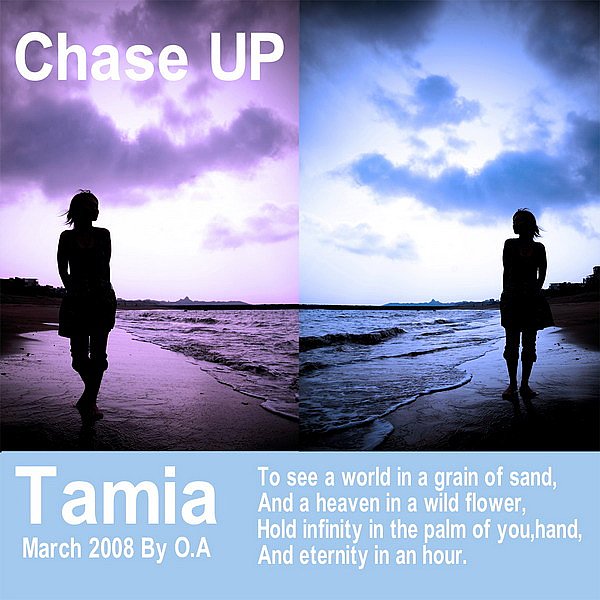 Chase UP

Tamia
March 2008 By O.A

To see a world in a grain of sand,
And a heaven in a wild flower,
Hold infinity in the palm of you,hand,
And eternity in an hour.